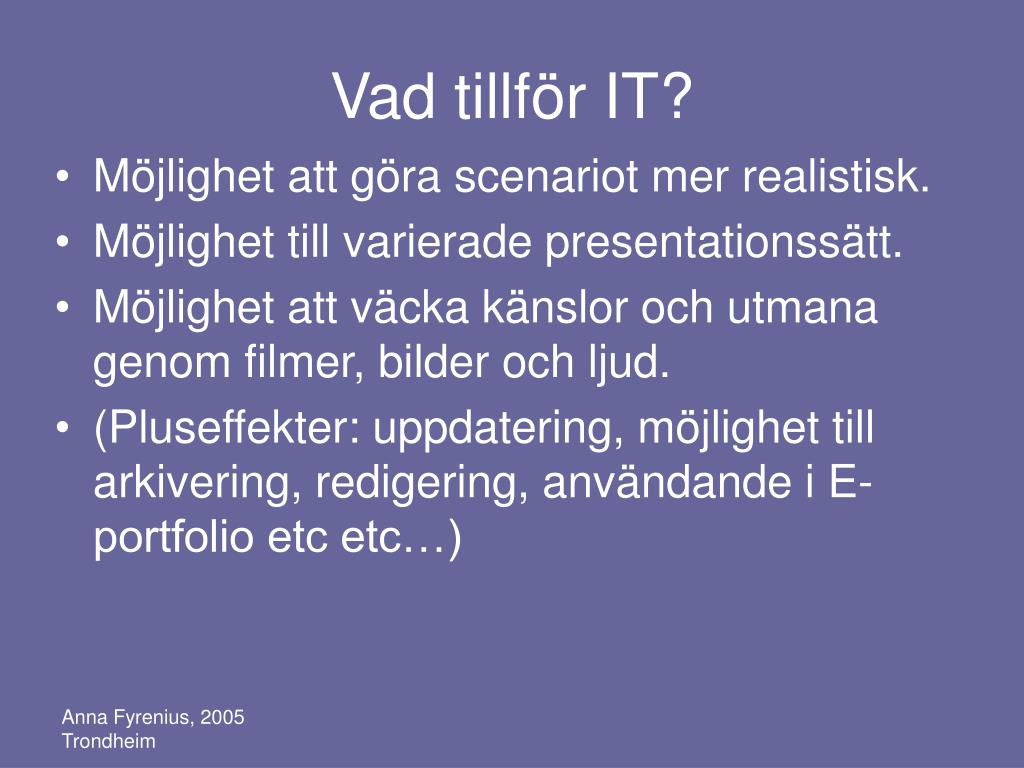 Vad tillför IT?

• Möjlighet att göra scenariot mer realistisk.
• Möjlighet till varierade presentationssätt.
• Möjlighet att väcka känslor och utmana genom filmer, bilder och ljud.
• (Pluseffekter: uppdatering, möjlighet till arkivering, redigering, användande i E-portfolio etc etc…)

Anna Fyrenius, 2005
Trondheim